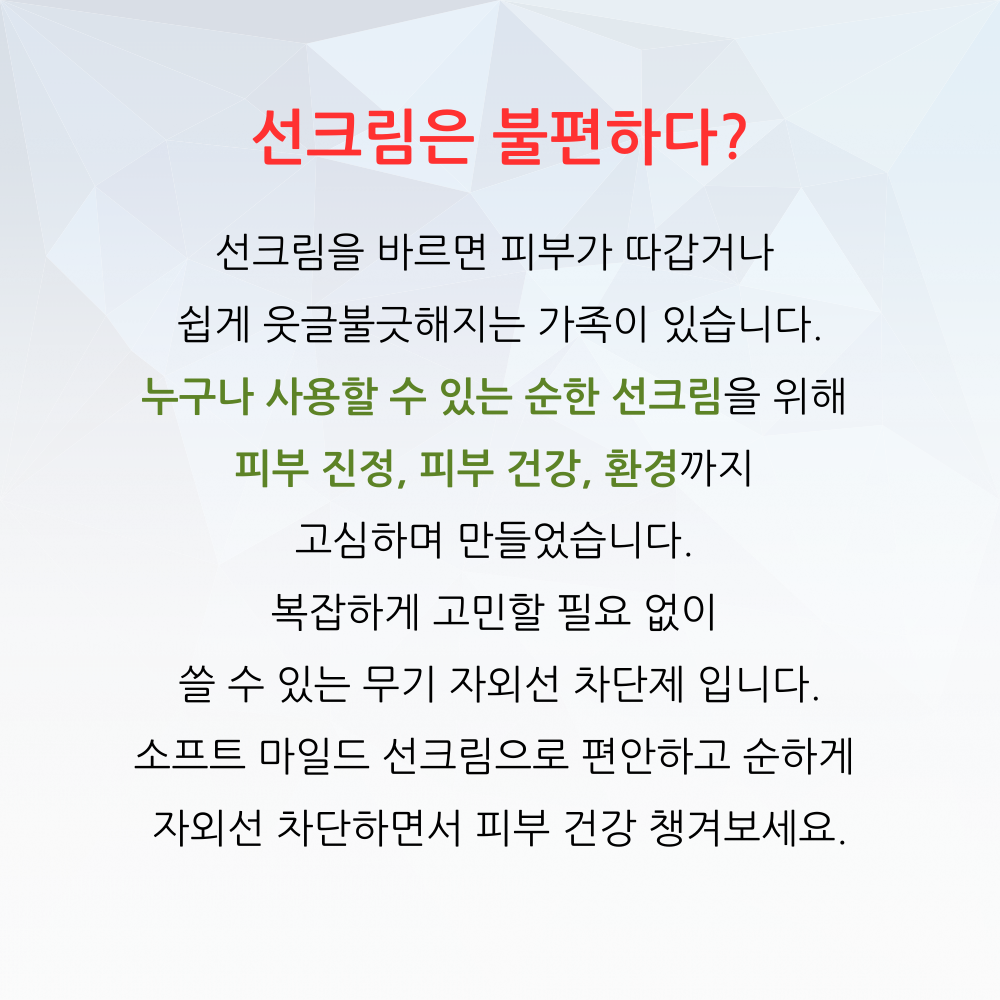 선크림은 불편하다?

선크림을 바르면 피부가 따갑거나
쉽게 웃글불긋해지는 가족이 있습니다.
누구나 사용할 수 있는 순한 선크림을 위해
피부 진정, 피부 건강, 환경까지
고심하며 만들었습니다.
복잡하게 고민할 필요 없이
쓸 수 있는 무기 자외선 차단제 입니다.
소프트 마일드 선크림으로 편안하고 순하게
자외선 차단하면서 피부 건강 챙겨보세요.